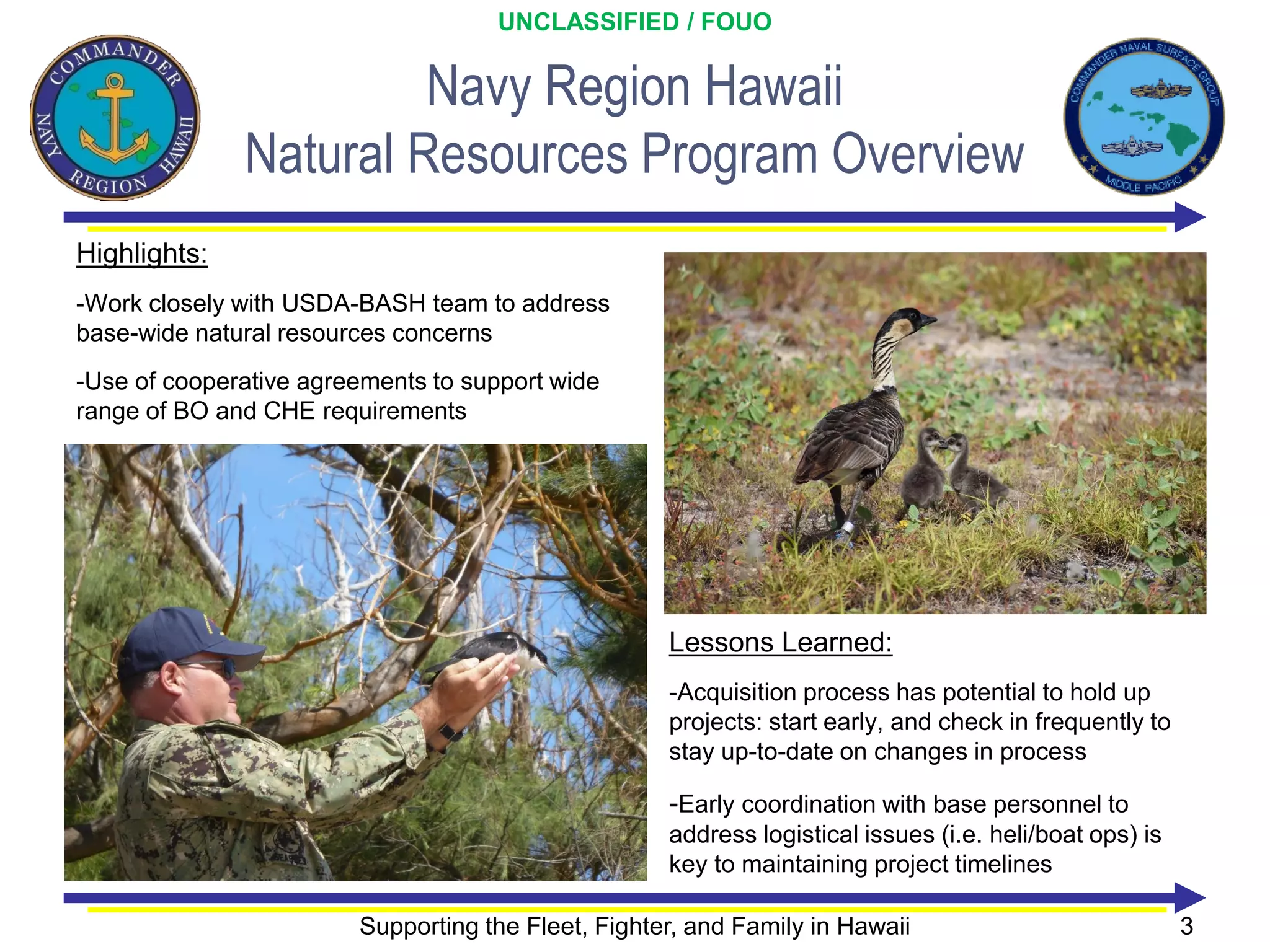 UNCLASSIFIED / FOUO

COMMANDER NAVY REGION HAWAII

Navy Region Hawaii
Natural Resources Program Overview

COMMANDER NAVAL SURFACE GROUP MIDDLE PACIFIC

Highlights:

-Work closely with USDA-BASH team to address base-wide natural resources concerns

-Use of cooperative agreements to support wide range of BO and CHE requirements

Lessons Learned:

-Acquisition process has potential to hold up projects: start early, and check in frequently to stay up-to-date on changes in process

-Early coordination with base personnel to address logistical issues (i.e. heli/boat ops) is key to maintaining project timelines

Supporting the Fleet, Fighter, and Family in Hawaii

3